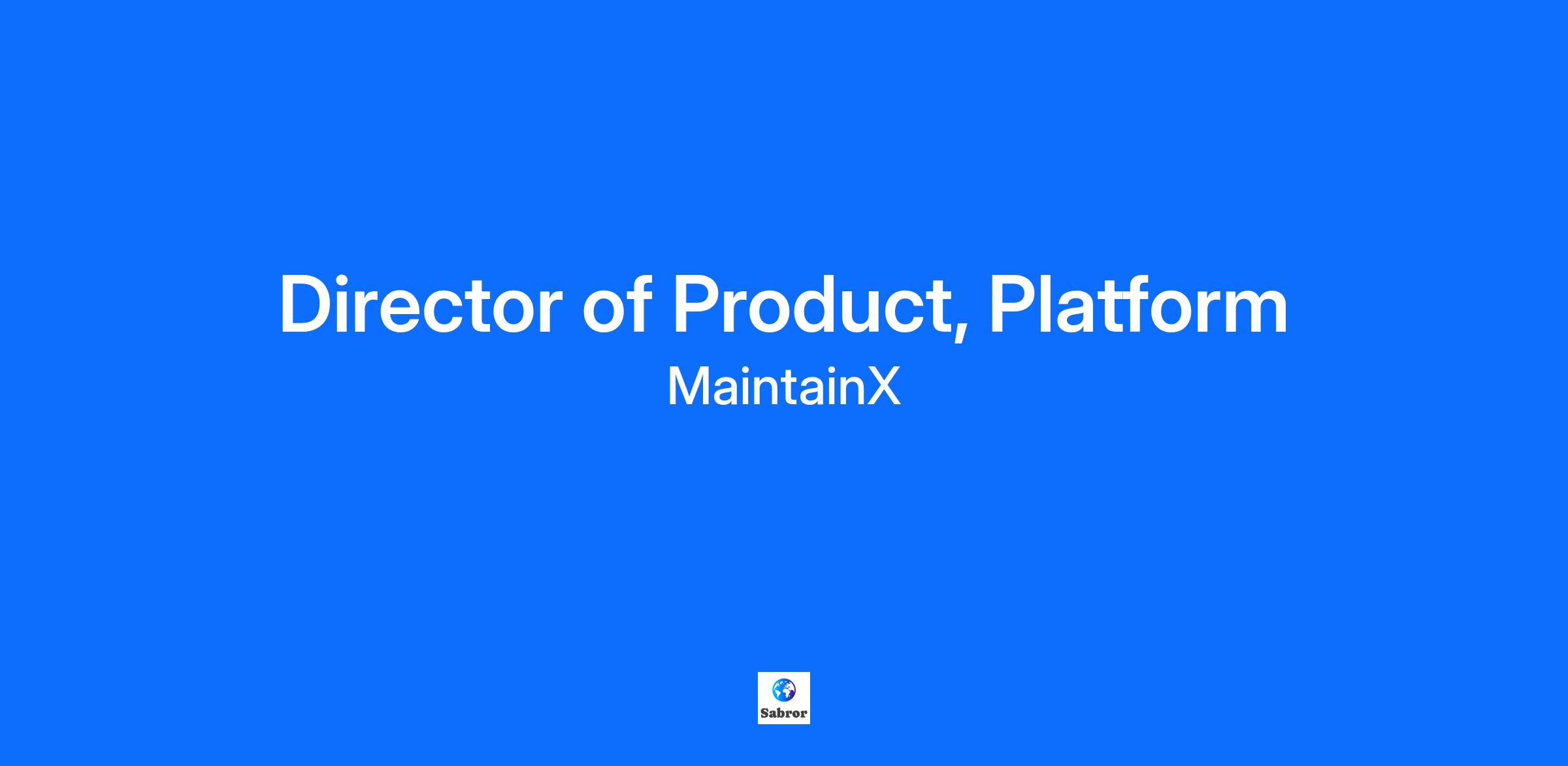 Director of Product, Platform

MaintainX

Sabror